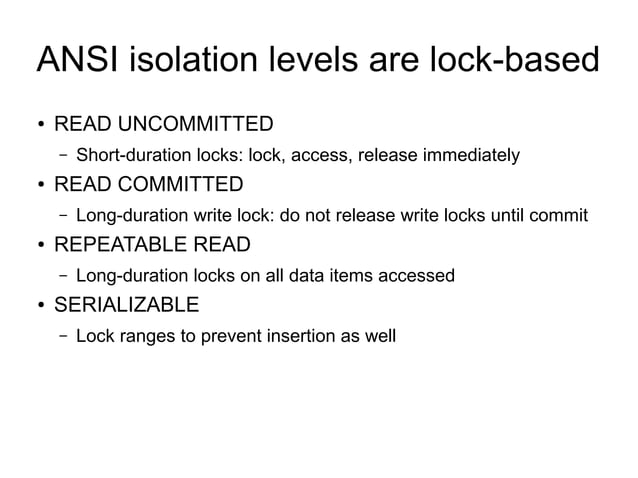 ANSI isolation levels are lock-based

• READ UNCOMMITTED
  – Short-duration locks: lock, access, release immediately
• READ COMMITTED
  – Long-duration write lock: do not release write locks until commit
• REPEATABLE READ
  – Long-duration locks on all data items accessed
• SERIALIZABLE
  – Lock ranges to prevent insertion as well